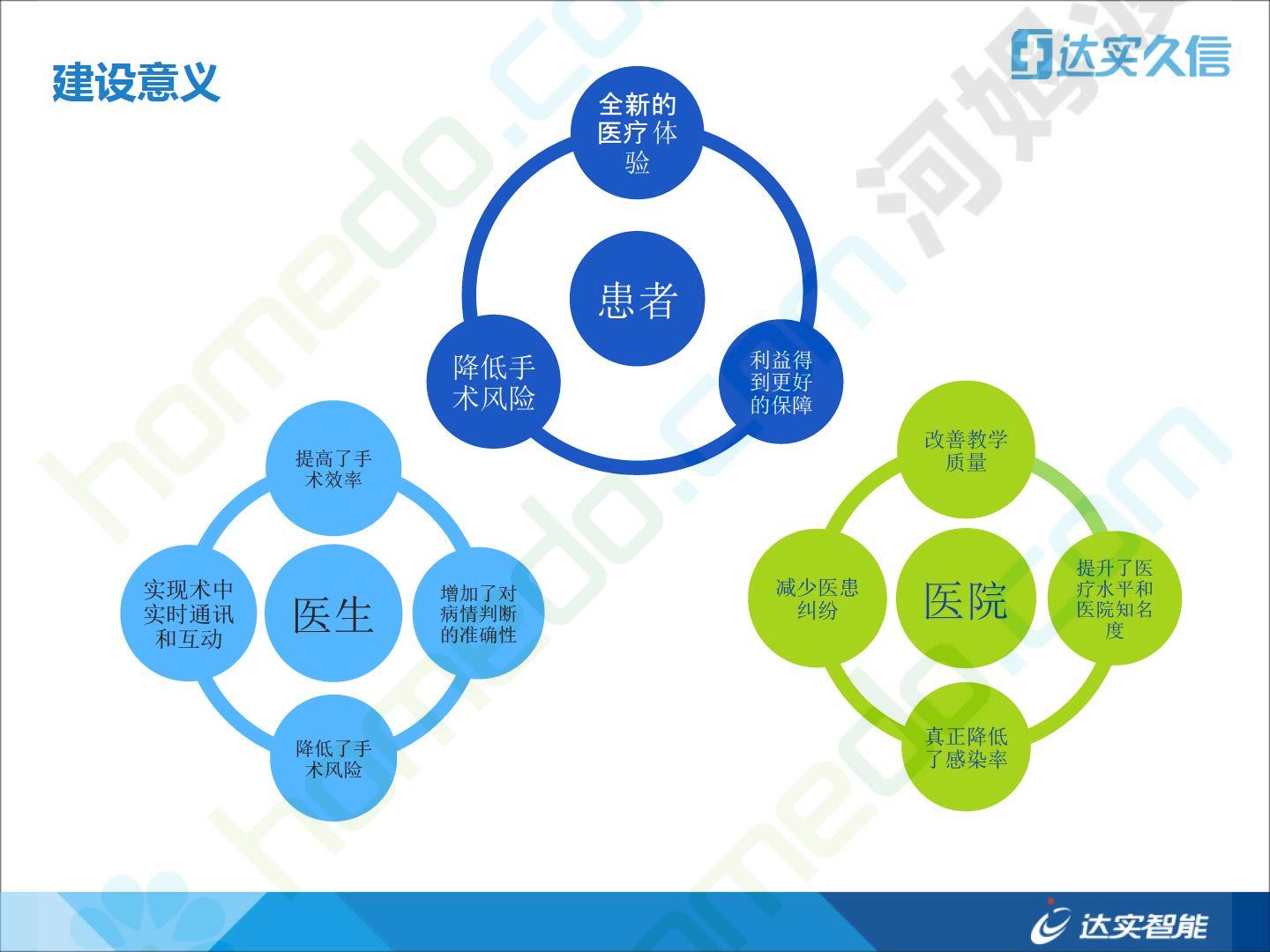 建设意义

达实久信

全新的医疗体验

患者

降低手术风险

利益得到更好的保障

提高了手术效率

实现术中实时通讯和互动

医生

增加了对病情判断的准确性

降低了手术风险

改善教学质量

减少医患纠纷

医院

提升了医疗水平和医院知名度

真正降低了感染率

homedo.com 河姆渡

达实智能